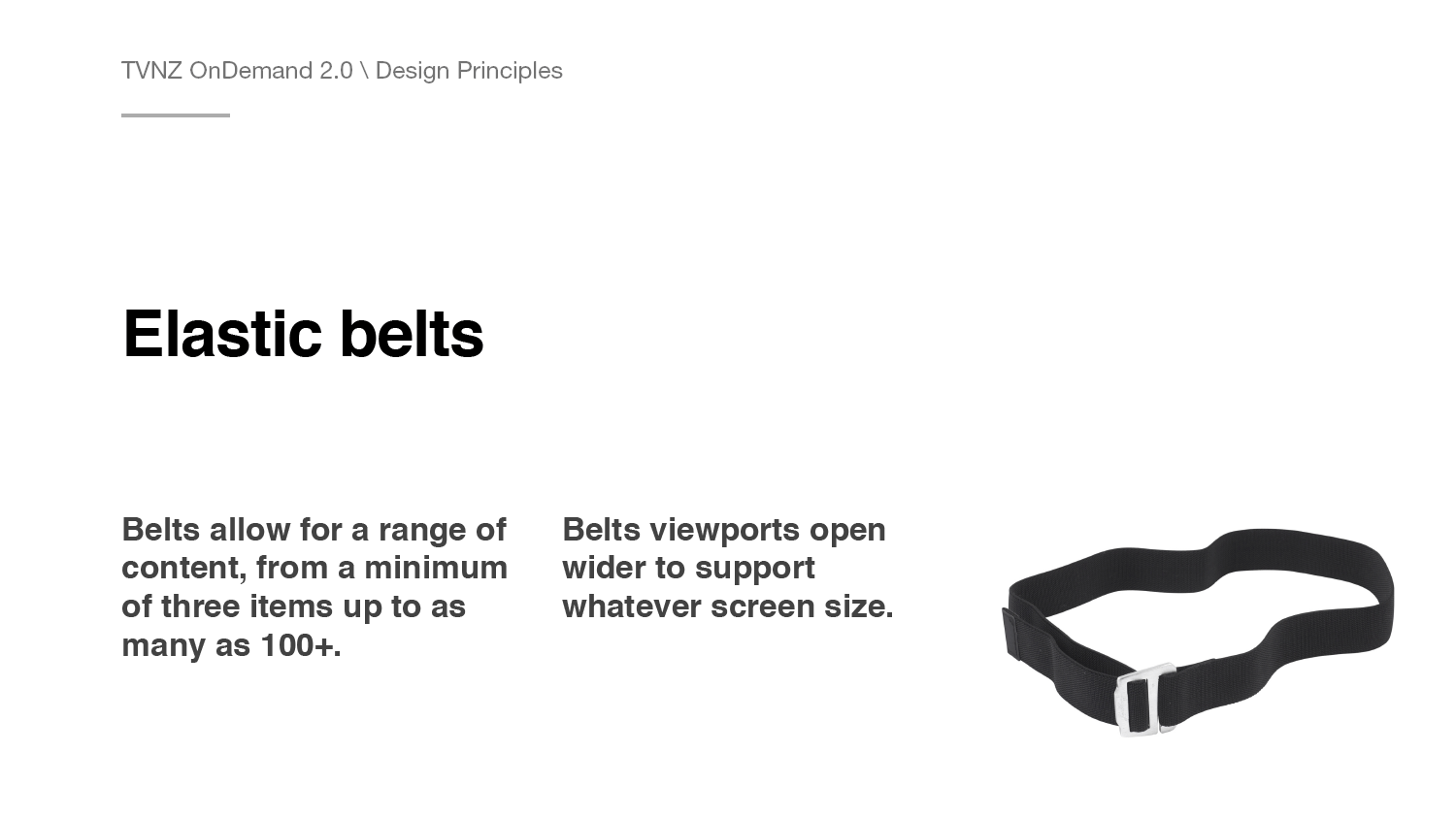 TVNZ OnDemand 2.0 \ Design Principles

Elastic belts

Belts allow for a range of content, from a minimum of three items up to as many as 100+.

Belts viewports open wider to support whatever screen size.